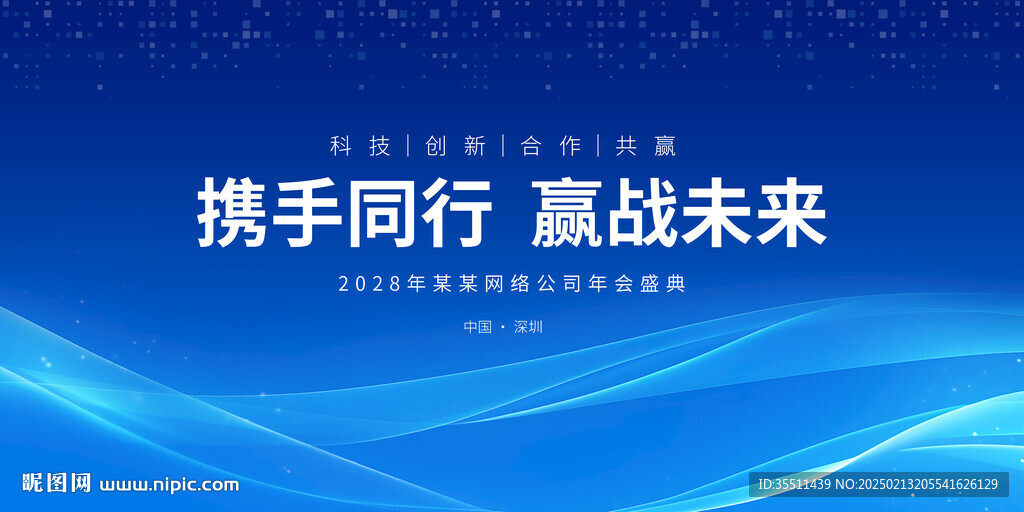 科技 | 创新 | 合作 | 共赢

携手同行 赢战未来

2028年某某网络公司年会盛典

中国 · 深圳

昵图网 www.nipic.com

ID:35511439 NO:20250213205541626129